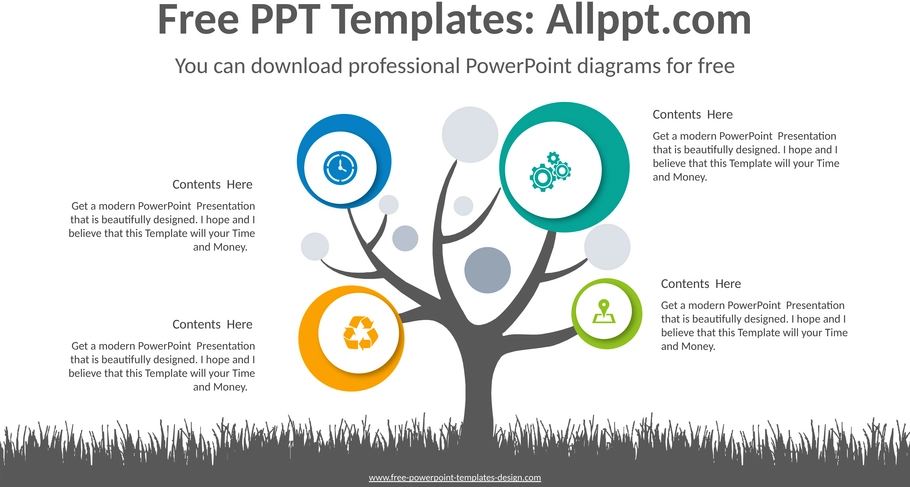 Free PPT Templates: Allppt.com

You can download professional PowerPoint diagrams for free

Contents Here

Get a modern PowerPoint Presentation that is beautifully designed. I hope and I believe that this Template will your Time and Money.

Contents Here

Get a modern PowerPoint Presentation that is beautifully designed. I hope and I believe that this Template will your Time and Money.

Contents Here

Get a modern PowerPoint Presentation that is beautifully designed. I hope and I believe that this Template will your Time and Money.

Contents Here

Get a modern PowerPoint Presentation that is beautifully designed. I hope and I believe that this Template will your Time and Money.

www.free-powerpoint-templates-design.com